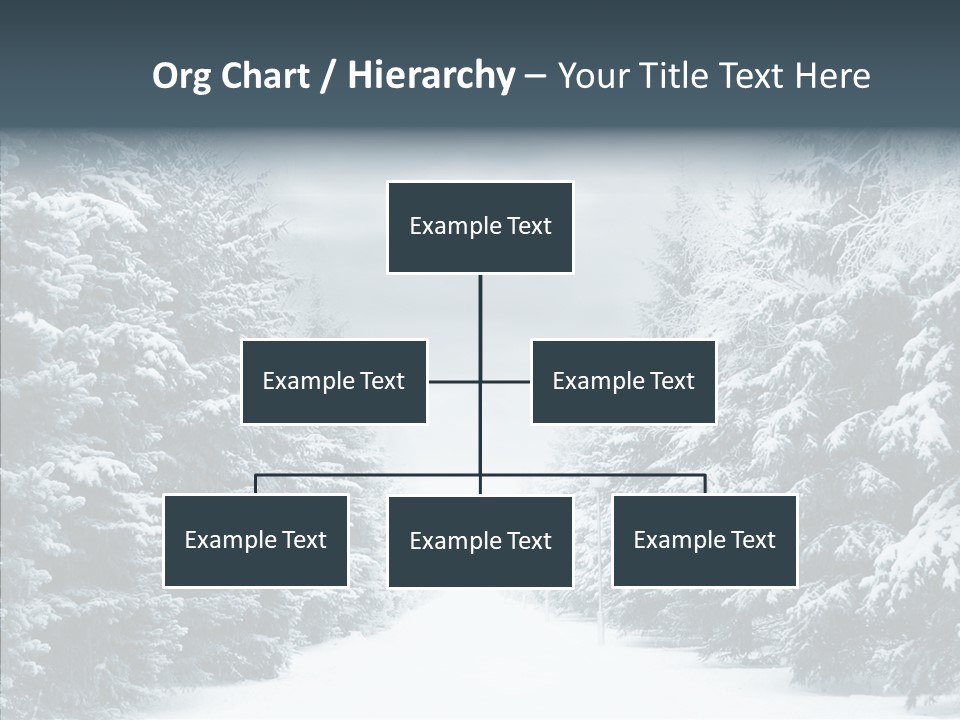 Org Chart / Hierarchy – Your Title Text Here

Example Text

Example Text

Example Text

Example Text

Example Text

Example Text